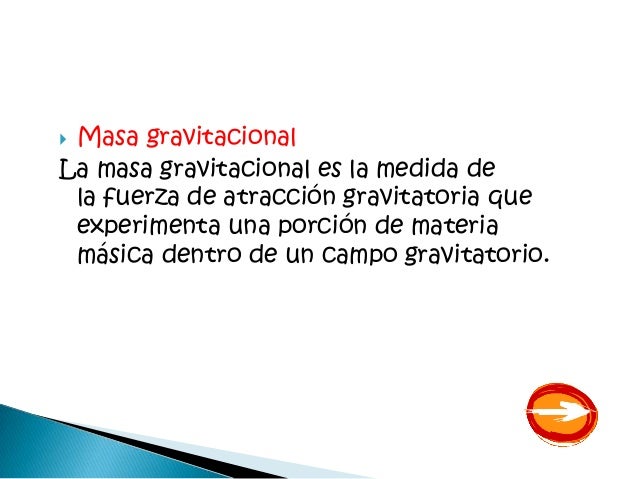 Masa gravitacional

La masa gravitacional es la medida de la fuerza de atracción gravitatoria que experimenta una porción de materia másica dentro de un campo gravitatorio.